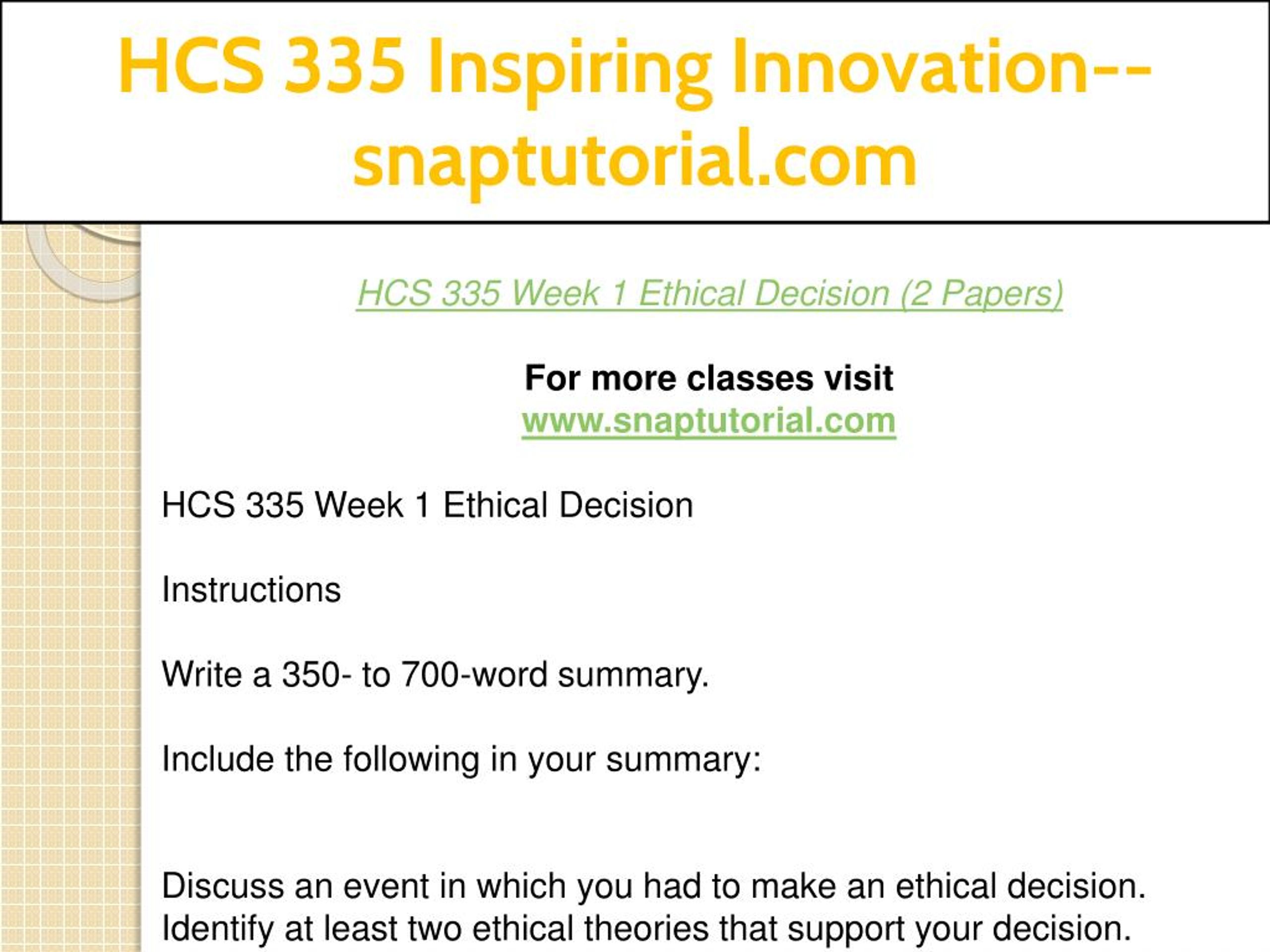 HCS 335 Inspiring Innovation--snaptutorial.com

HCS 335 Week 1 Ethical Decision (2 Papers)

For more classes visit
www.snaptutorial.com

HCS 335 Week 1 Ethical Decision

Instructions

Write a 350- to 700-word summary.

Include the following in your summary:

Discuss an event in which you had to make an ethical decision.
Identify at least two ethical theories that support your decision.